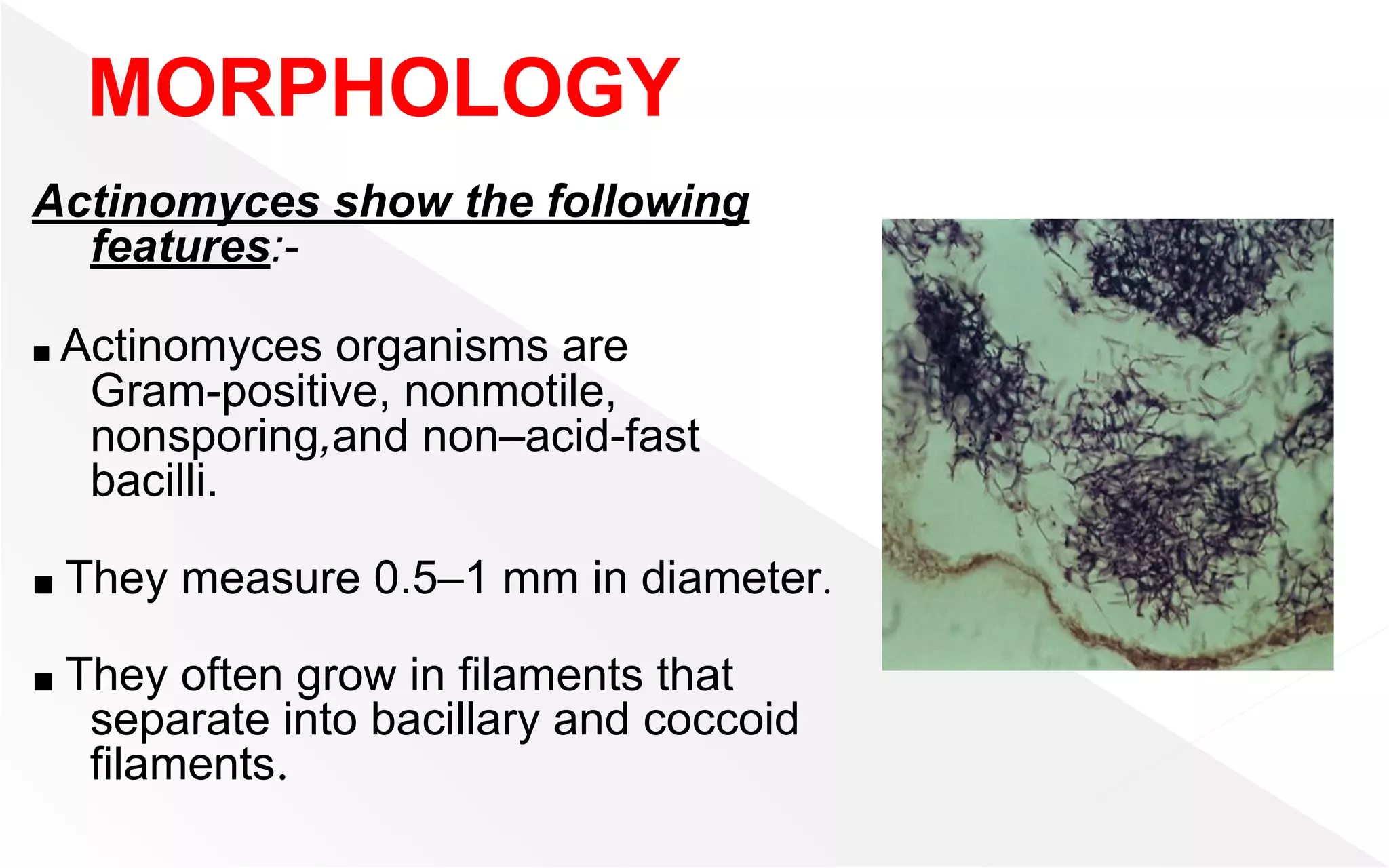 MORPHOLOGY

Actinomyces show the following features:-

■ Actinomyces organisms are Gram-positive, nonmotile, nonsporing,and non–acid-fast bacilli.

■ They measure 0.5–1 mm in diameter.

■ They often grow in filaments that separate into bacillary and coccoid filaments.